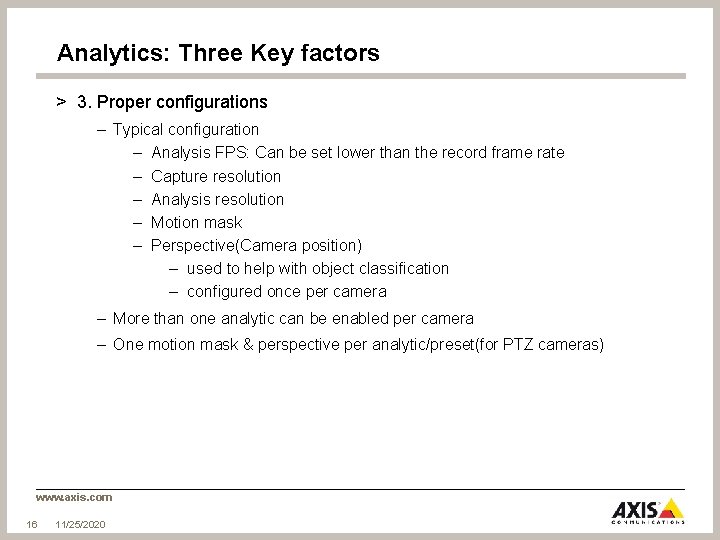 Analytics: Three Key factors

> 3. Proper configurations

– Typical configuration

– Analysis FPS: Can be set lower than the record frame rate

– Capture resolution

– Analysis resolution

– Motion mask

– Perspective(Camera position)

– used to help with object classification

– configured once per camera

– More than one analytic can be enabled per camera

– One motion mask & perspective per analytic/preset(for PTZ cameras)

www.axis.com

16 11/25/2020

AXIS COMMUNICATIONS